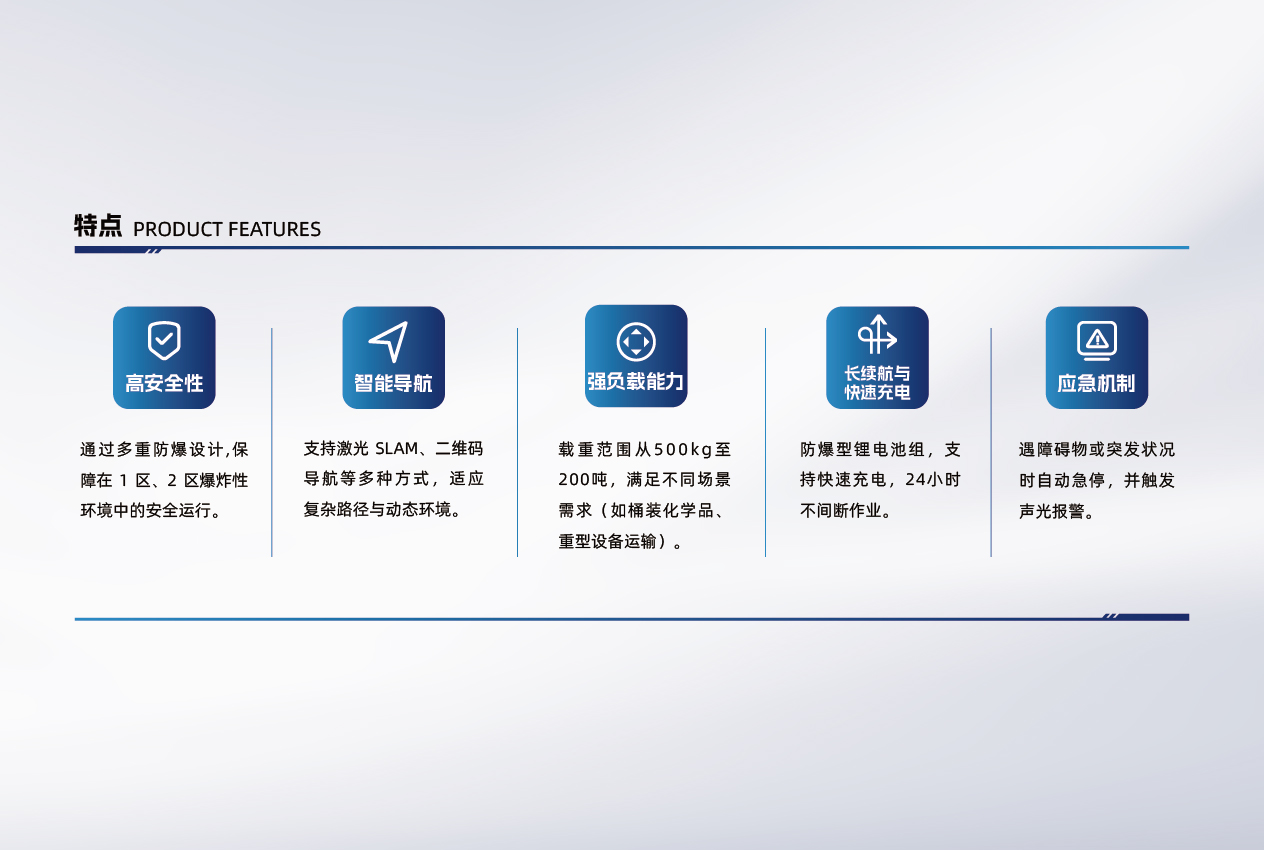 特点 PRODUCT FEATURES

高安全性

通过多重防爆设计,保障在 1 区、2 区爆炸性环境中的安全运行。

智能导航

支持激光 SLAM、二维码导航等多种方式，适应复杂路径与动态环境。

强负载能力

载重范围从500kg至200吨，满足不同场景需求（如桶装化学品、重型设备运输）。

长续航与快速充电

防爆型锂电池组，支持快速充电，24小时不间断作业。

应急机制

遇障碍物或突发状况时自动急停，并触发声光报警。